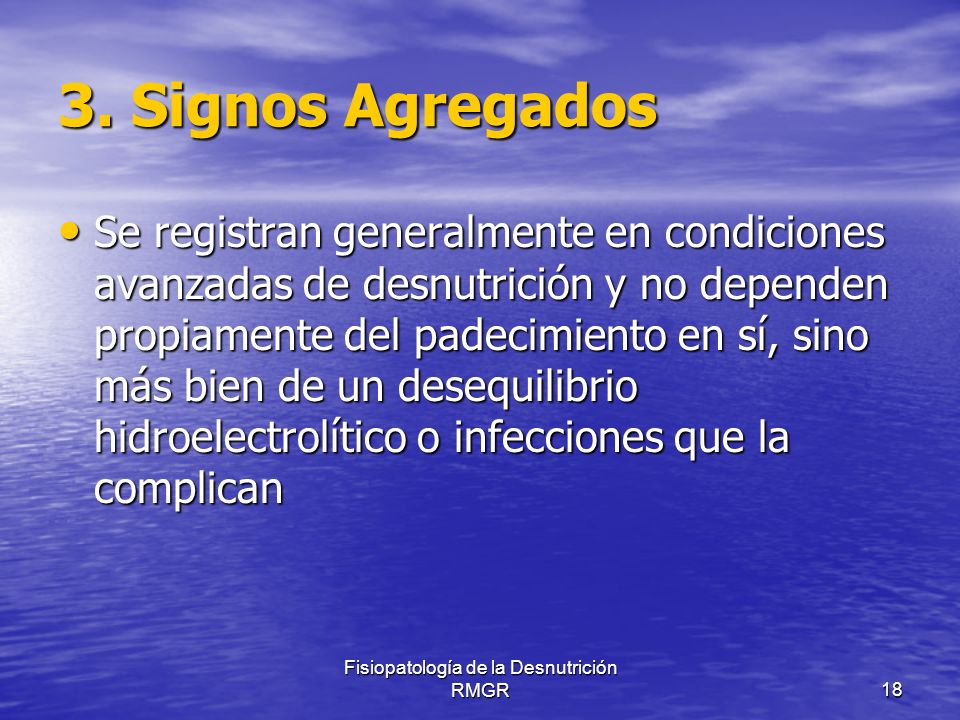 3. Signos Agregados

• Se registran generalmente en condiciones avanzadas de desnutrición y no dependen propiamente del padecimiento en sí, sino más bien de un desequilibrio hidroelectrolítico o infecciones que la complican

Fisiopatología de la Desnutrición
RMGR

18